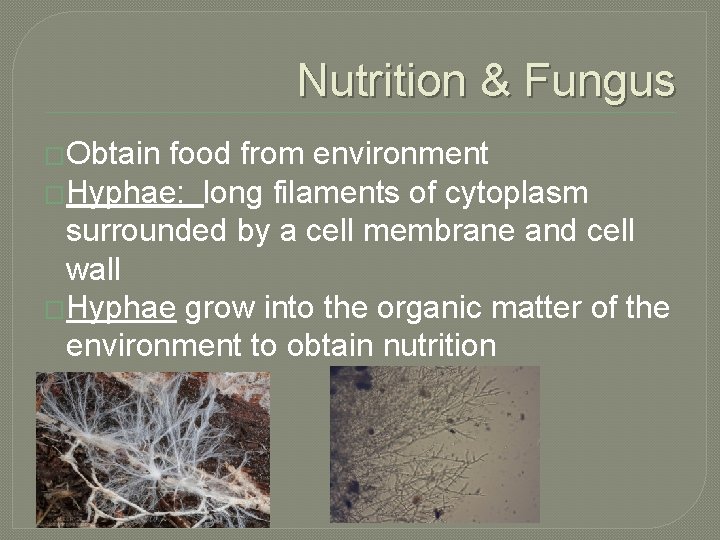 Nutrition & Fungus

Obtain food from environment

Hyphae: long filaments of cytoplasm surrounded by a cell membrane and cell wall

Hyphae grow into the organic matter of the environment to obtain nutrition